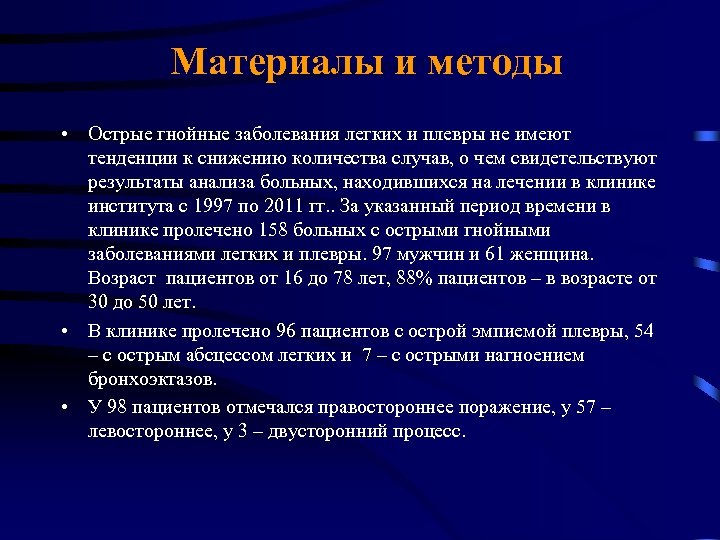 Материалы и методы

• Острые гнойные заболевания легких и плевры не имеют тенденции к снижению количества случав, о чем свидетельствуют результаты анализа больных, находившихся на лечении в клинике института с 1997 по 2011 гг.. За указанный период времени в клинике пролечено 158 больных с острыми гнойными заболеваниями легких и плевры. 97 мужчин и 61 женщина. Возраст пациентов от 16 до 78 лет, 88% пациентов – в возрасте от 30 до 50 лет.

• В клинике пролечено 96 пациентов с острой эмпиемой плевры, 54 – с острым абсцессом легких и 7 – с острыми нагноением бронхоэктазов.

• У 98 пациентов отмечался правостороннее поражение, у 57 – левостороннее, у 3 – двусторонний процесс.